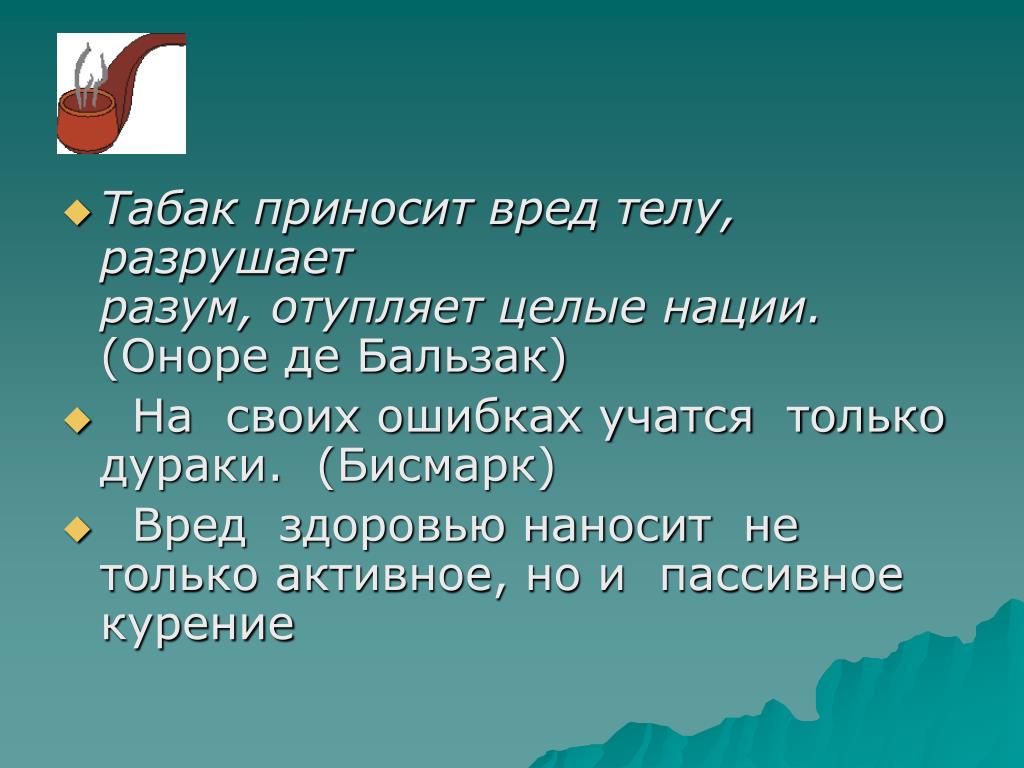 Табак приносит вред телу, разрушает разум, отупляет целые нации. (Оноре де Бальзак)

На своих ошибках учатся только дураки. (Бисмарк)

Вред здоровью наносит не только активное, но и пассивное курение